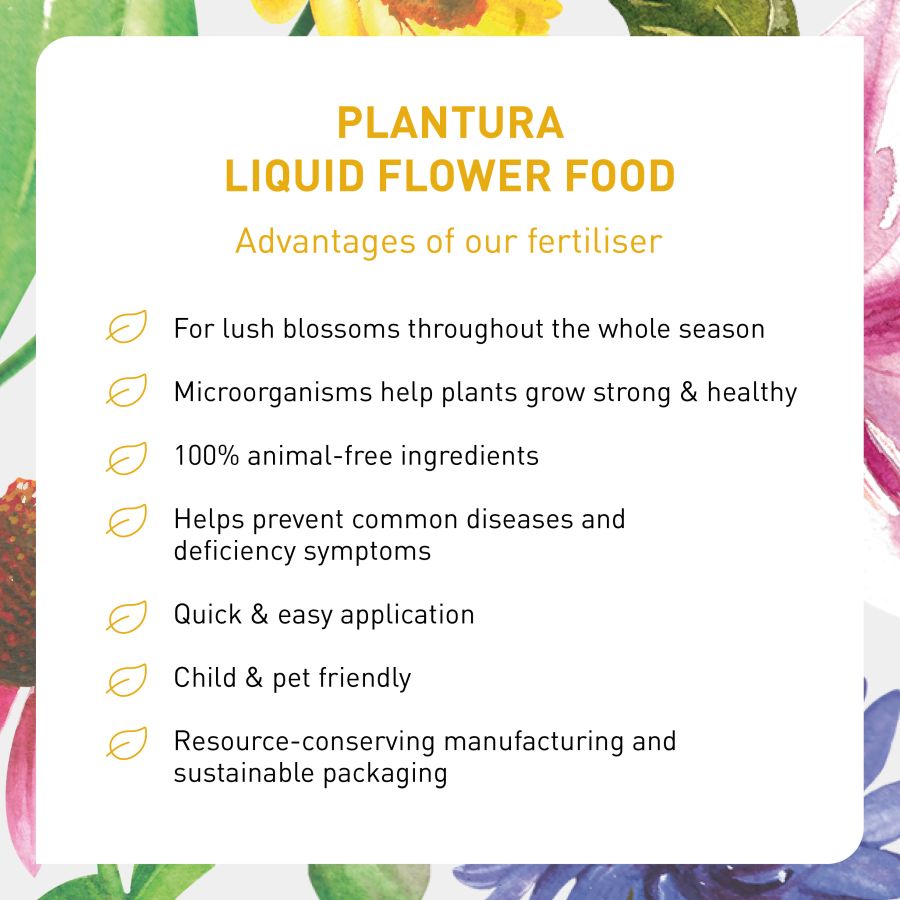 PLANTURA
LIQUID FLOWER FOOD

Advantages of our fertiliser

For lush blossoms throughout the whole season

Microorganisms help plants grow strong & healthy

100% animal-free ingredients

Helps prevent common diseases and deficiency symptoms

Quick & easy application

Child & pet friendly

Resource-conserving manufacturing and sustainable packaging